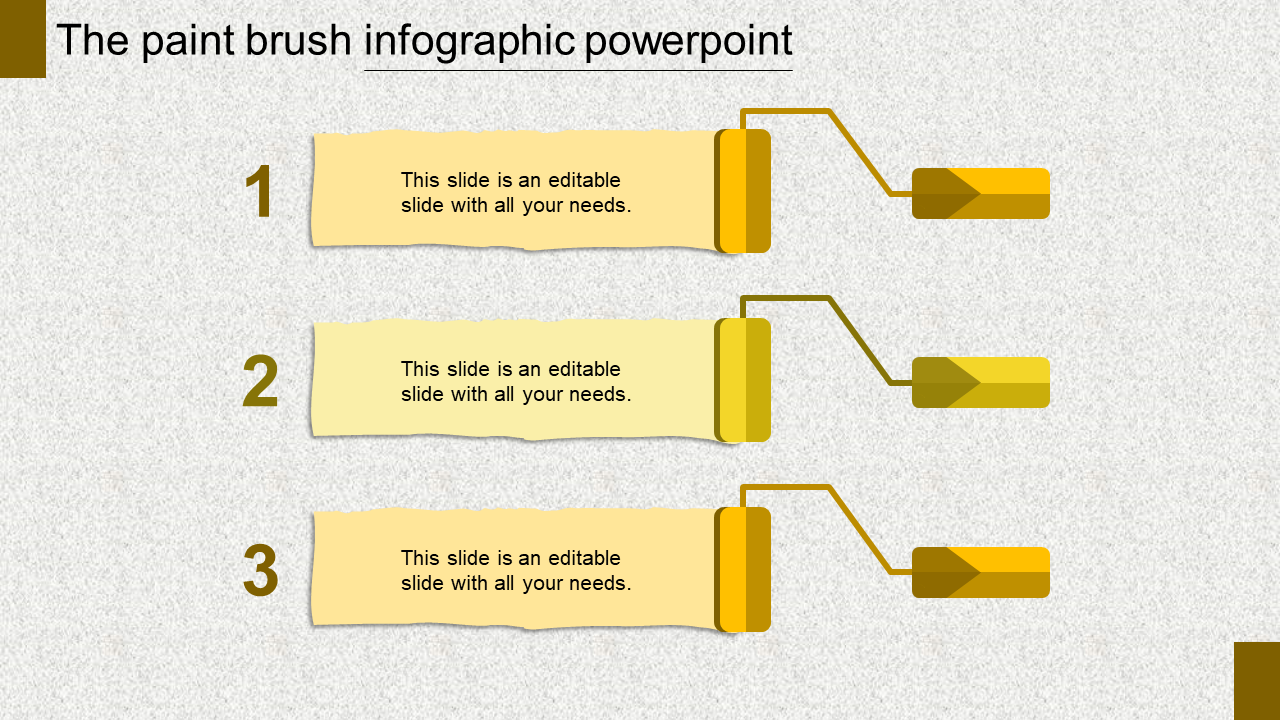 The paint brush infographic powerpoint

1

This slide is an editable slide with all your needs.

2

This slide is an editable slide with all your needs.

3

This slide is an editable slide with all your needs.